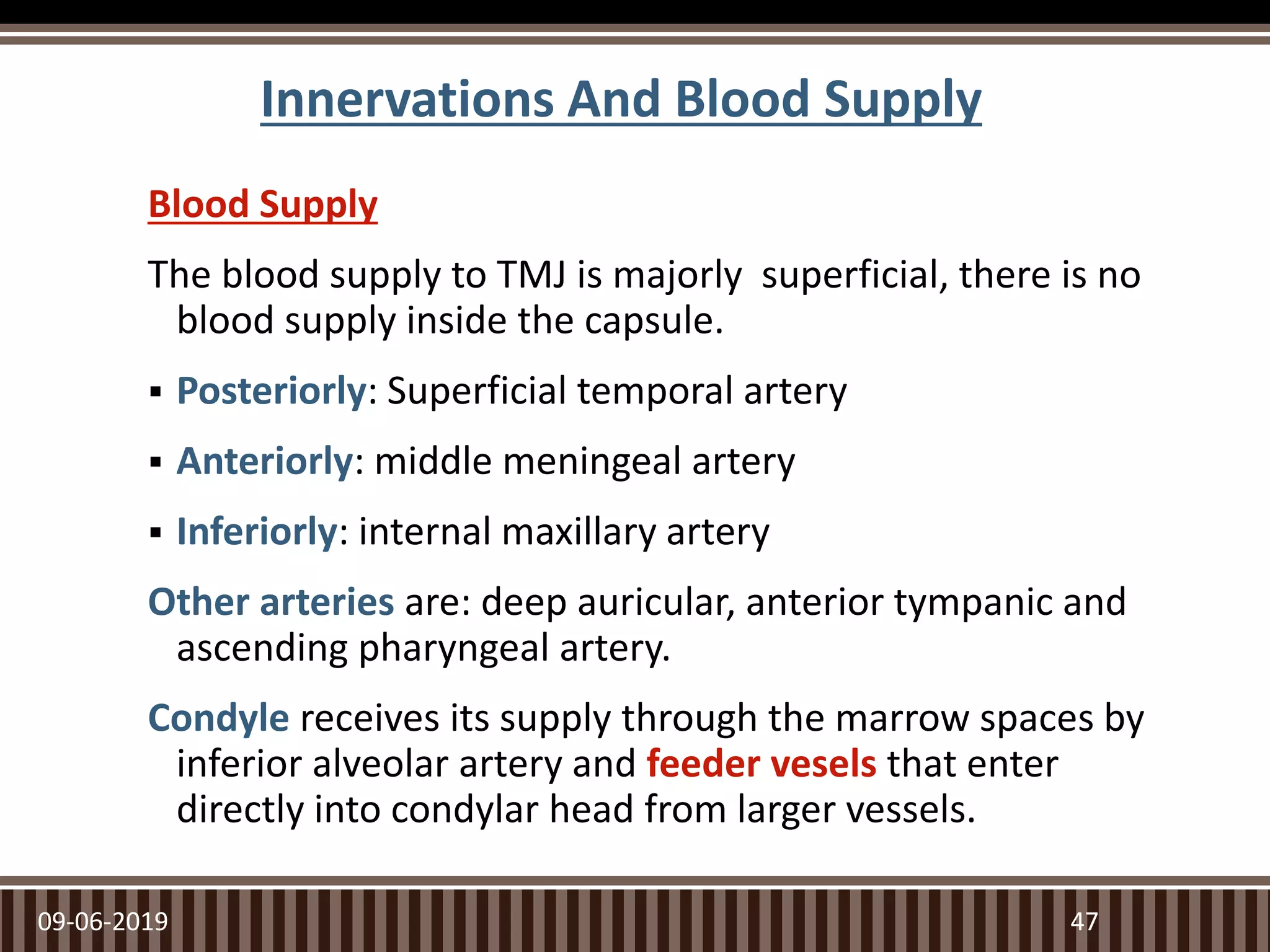 Innervations And Blood Supply

Blood Supply

The blood supply to TMJ is majorly superficial, there is no blood supply inside the capsule.

▪ Posteriorly: Superficial temporal artery

▪ Anteriorly: middle meningeal artery

▪ Inferiorly: internal maxillary artery

Other arteries are: deep auricular, anterior tympanic and ascending pharyngeal artery.

Condyle receives its supply through the marrow spaces by inferior alveolar artery and feeder vesels that enter directly into condylar head from larger vessels.

09-06-2019

47